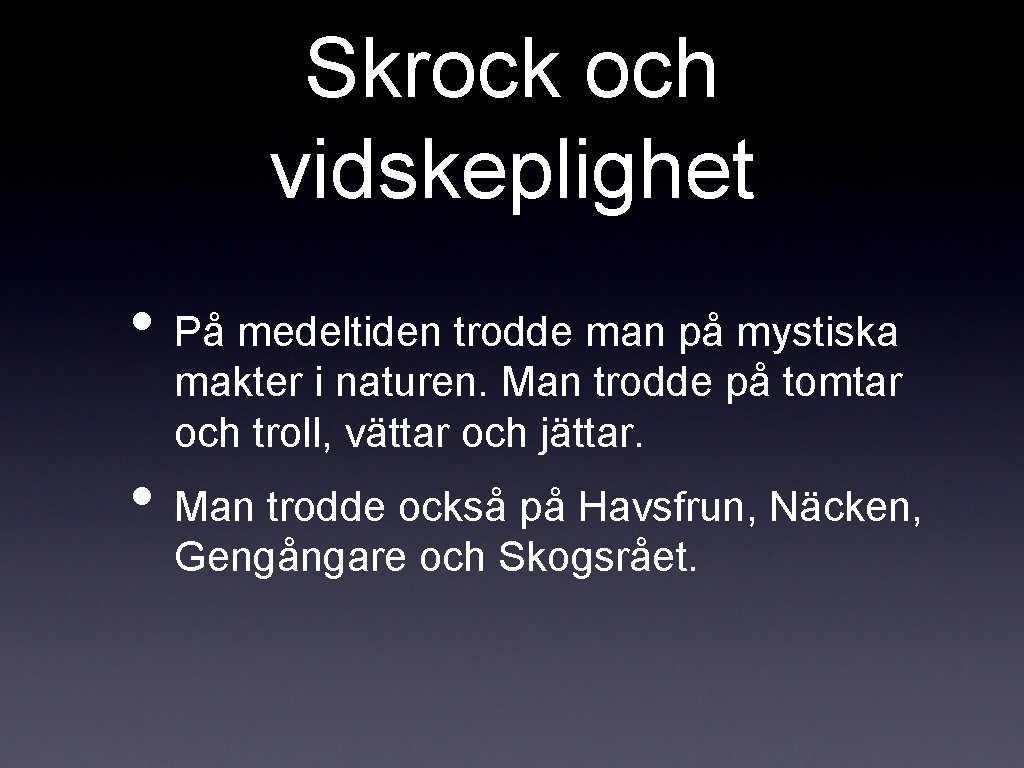 Skrock och vidskeplighet

• På medeltiden trodde man på mystiska makter i naturen. Man trodde på tomtar och troll, vättar och jättar.

• Man trodde också på Havsfrun, Näcken, Gengångare och Skogsrået.